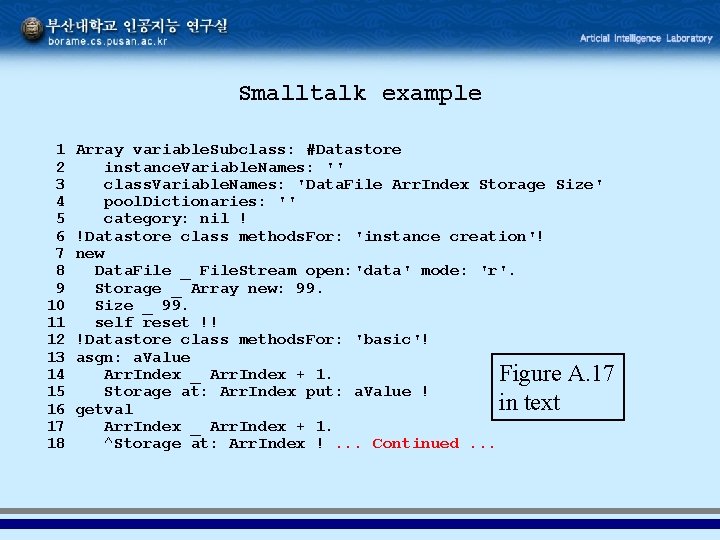 부산대학교 인공지능 연구실
borame.cs.pusan.ac.kr

Articial Intelligence Laboratory

Smalltalk example

1 Array variableSubclass: #Datastore
2 instanceVariableNames: ''
3 classVariableNames: 'DataFile ArrIndex Storage Size'
4 poolDictionaries: ''
5 category: nil !
6 !Datastore class methodsFor: 'instance creation'!
7 new
8 DataFile _ FileStream open:'data' mode: 'r'.
9 Storage _ Array new: 99.
10 Size _ 99.
11 self reset !!
12 !Datastore class methodsFor: 'basic'!
13 asgn: aValue
14 ArrIndex _ ArrIndex + 1.
15 Storage at: ArrIndex put: aValue !
16 getval
17 ArrIndex _ ArrIndex + 1.
18 ^Storage at: ArrIndex ! ... Continued ...

Figure A.17 in text